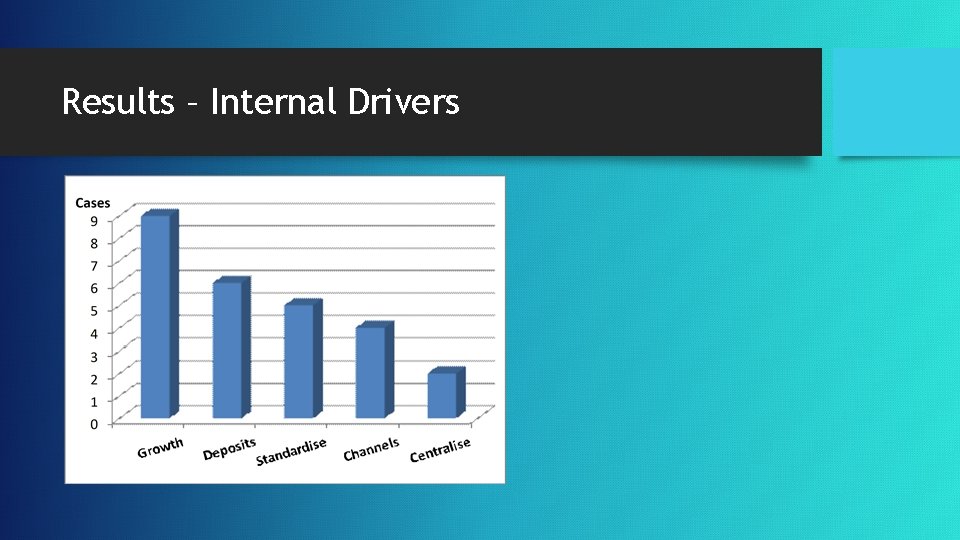 Results – Internal Drivers

Cases
9
8
7
6
5
4
3
2
1
0

Growth
Deposits
Standardise
Channels
Centralise